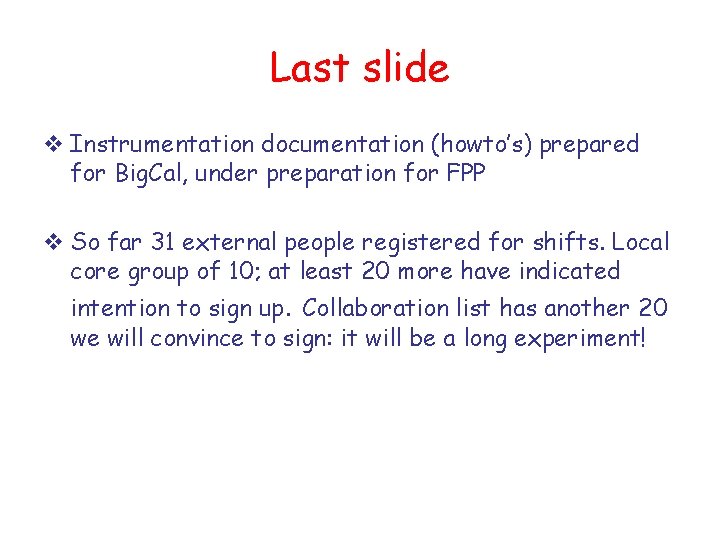 Last slide

❖ Instrumentation documentation (howto's) prepared for BigCal, under preparation for FPP

❖ So far 31 external people registered for shifts. Local core group of 10; at least 20 more have indicated intention to sign up. Collaboration list has another 20 we will convince to sign: it will be a long experiment!